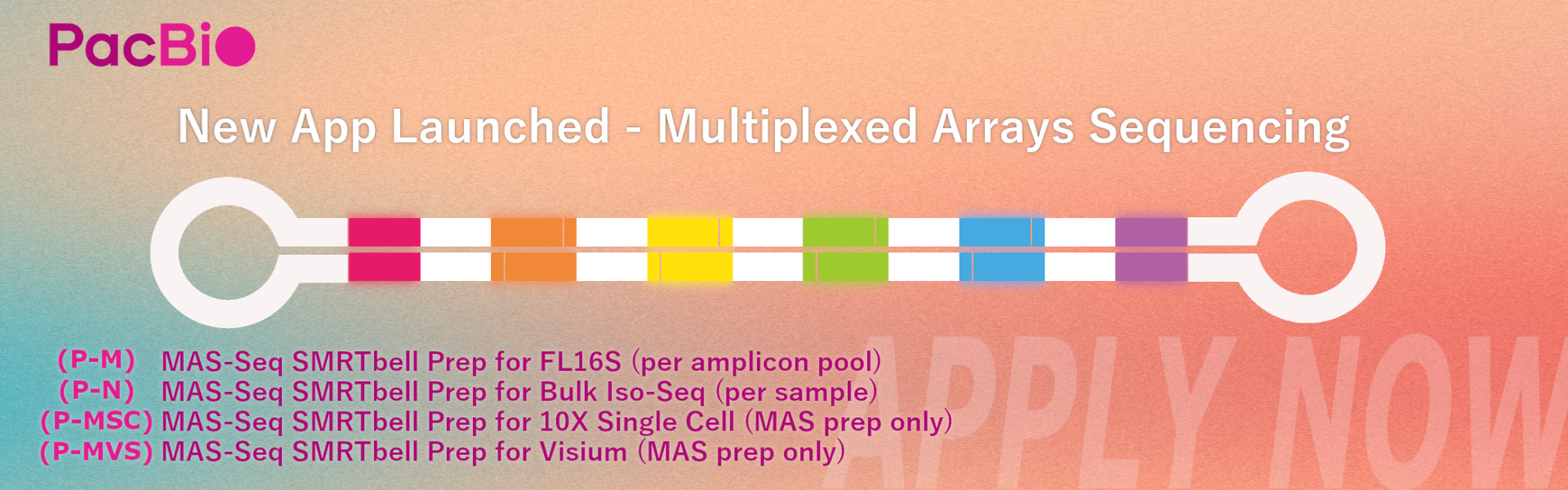 PacBio

New App Launched - Multiplexed Arrays Sequencing

(P-M) MAS-Seq SMRTbell Prep for FL16S (per amplicon pool)
(P-N) MAS-Seq SMRTbell Prep for Bulk Iso-Seq (per sample)
(P-MSC) MAS-Seq SMRTbell Prep for 10X Single Cell (MAS prep only)
(P-MVS) MAS-Seq SMRTbell Prep for Visium (MAS prep only)

APPLY NOW